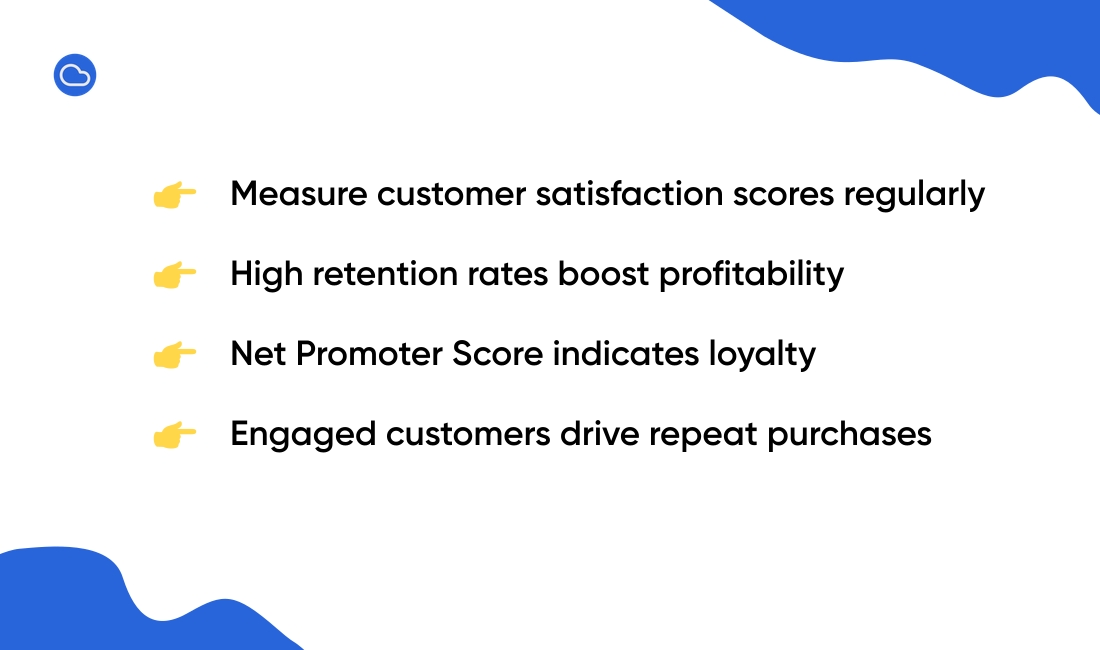 👉 Measure customer satisfaction scores regularly

👉 High retention rates boost profitability

👉 Net Promoter Score indicates loyalty

👉 Engaged customers drive repeat purchases